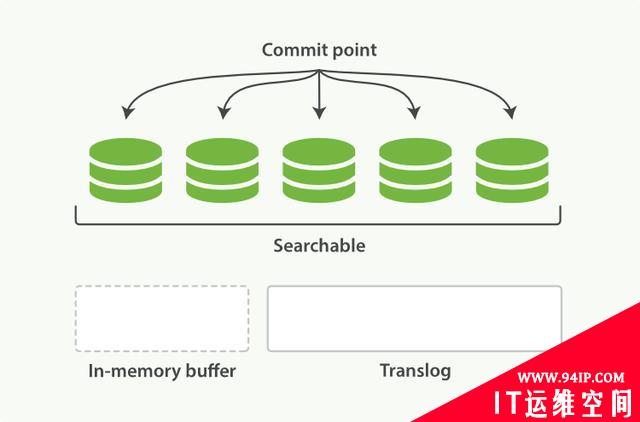 Commit point

Searchable

In-memory buffer

Translog

WWW.94IP.COM
IT运维空间